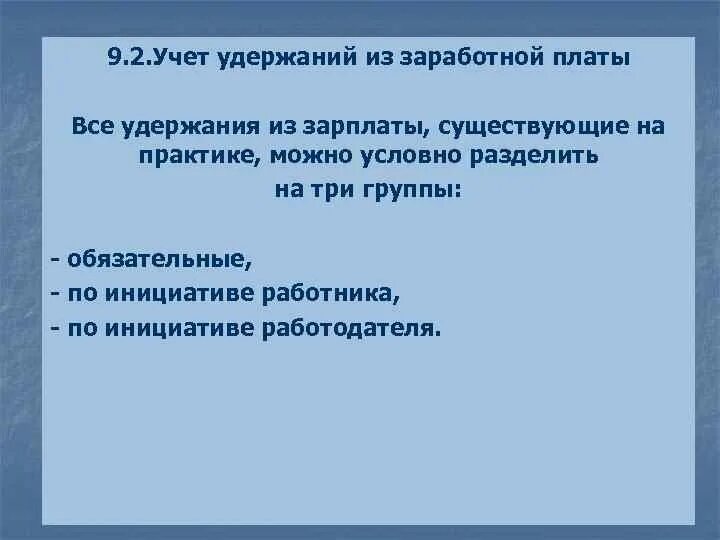 9.2.Учет удержаний из заработной платы

Все удержания из зарплаты, существующие на практике, можно условно разделить на три группы:

- обязательные,
- по инициативе работника,
- по инициативе работодателя.